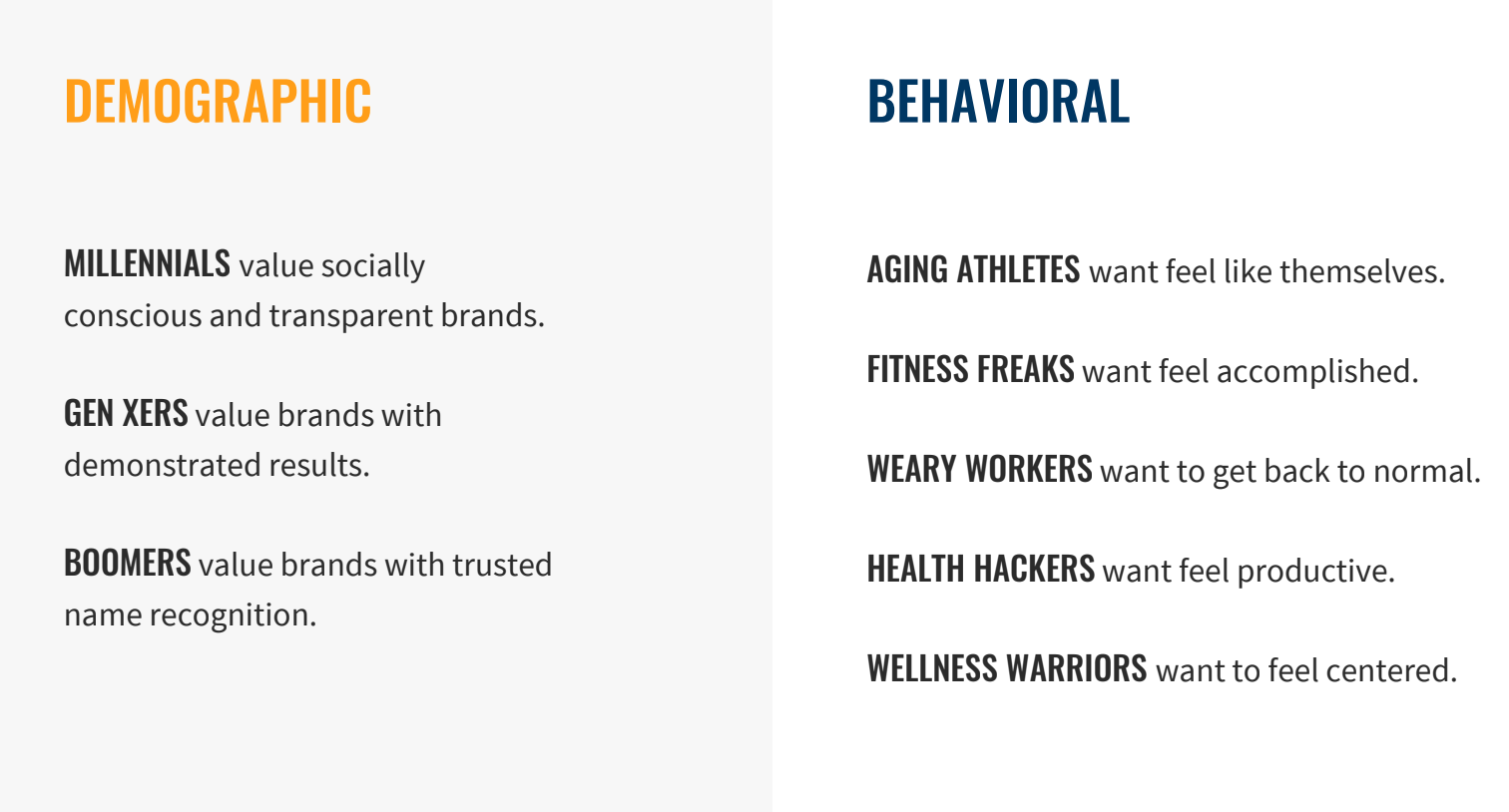 DEMOGRAPHIC

MILLENNIALS value socially conscious and transparent brands.

GEN XERS value brands with demonstrated results.

BOOMERS value brands with trusted name recognition.

BEHAVIORAL

AGING ATHLETES want feel like themselves.

FITNESS FREAKS want feel accomplished.

WEARY WORKERS want to get back to normal.

HEALTH HACKERS want feel productive.

WELLNESS WARRIORS want to feel centered.